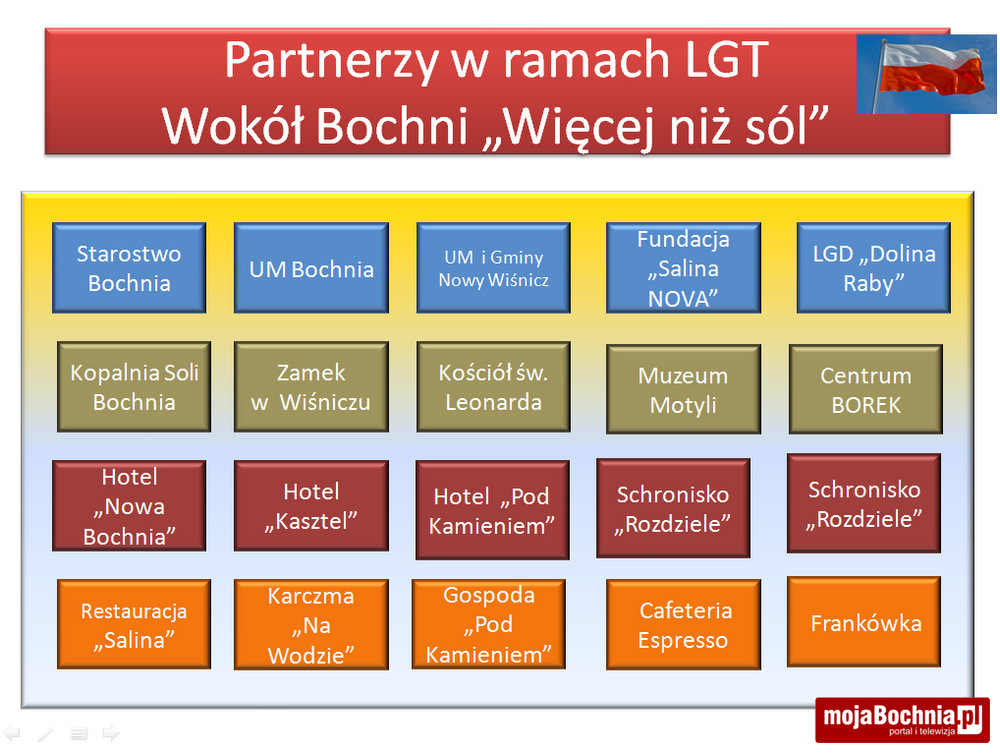 Partnerzy w ramach LGT
Wokół Bochni „Więcej niż sól”

Starostwo Bochnia

UM Bochnia

UM i Gminy Nowy Wiśnicz

Fundacja „Salina NOVA”

LGD „Dolina Raby”

Kopalnia Soli Bochnia

Zamek w Wiśniczu

Kościół św. Leonarda

Muzeum Motyli

Centrum BOREK

Hotel „Nowa Bochnia”

Hotel „Kasztel”

Hotel „Pod Kamieniem”

Schronisko „Rozdziele”

Schronisko „Rozdziele”

Restauracja „Salina”

Karczma „Na Wodzie”

Gospoda „Pod Kamieniem”

Cafeteria Espresso

Frankówka

mojaBochnia.pl
portal i telewizja